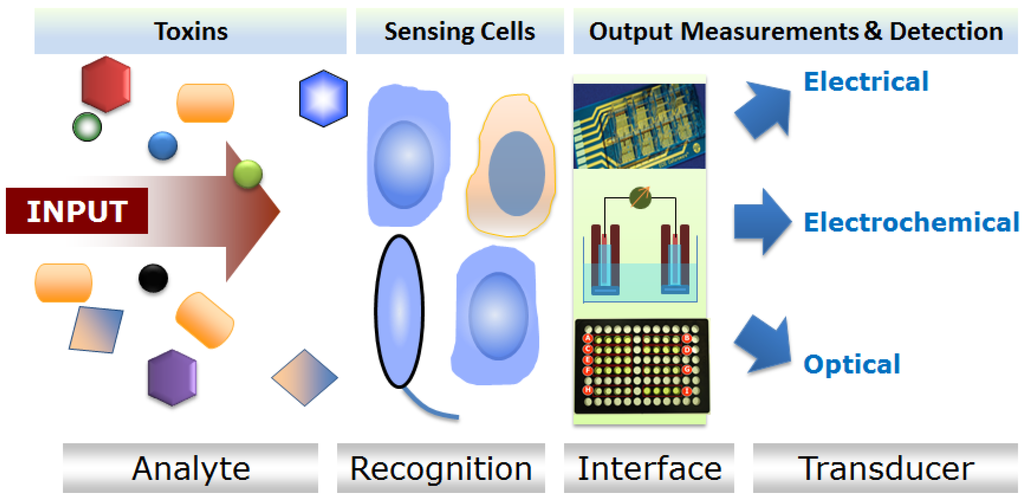 Toxins

Sensing Cells

Output Measurements & Detection

INPUT

Electrical

Electrochemical

Optical

Analyte

Recognition

Interface

Transducer